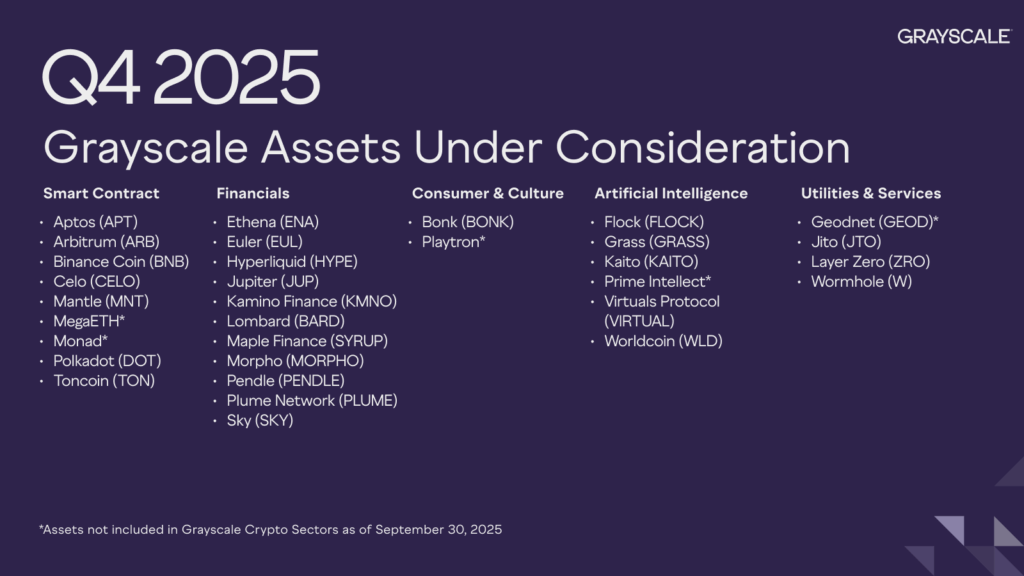 GRAYSCALE

Q4 2025

Grayscale Assets Under Consideration

Smart Contract

• Aptos (APT)
• Arbitrum (ARB)
• Binance Coin (BNB)
• Celo (CELO)
• Mantle (MNT)
• MegaETH*
• Monad*
• Polkadot (DOT)
• Toncoin (TON)

Financials

• Ethena (ENA)
• Euler (EUL)
• Hyperliquid (HYPE)
• Jupiter (JUP)
• Kamino Finance (KMNO)
• Lombard (BARD)
• Maple Finance (SYRUP)
• Morpho (MORPHO)
• Pendle (PENDLE)
• Plume Network (PLUME)
• Sky (SKY)

Consumer & Culture

• Bonk (BONK)
• Playtron*

Artificial Intelligence

• Flock (FLOCK)
• Grass (GRASS)
• Kaito (KAITO)
• Prime Intellect*
• Virtuals Protocol (VIRTUAL)
• Worldcoin (WLD)

Utilities & Services

• Geodnet (GEOD)*
• Jito (JTO)
• Layer Zero (ZRO)
• Wormhole (W)

*Assets not included in Grayscale Crypto Sectors as of September 30, 2025